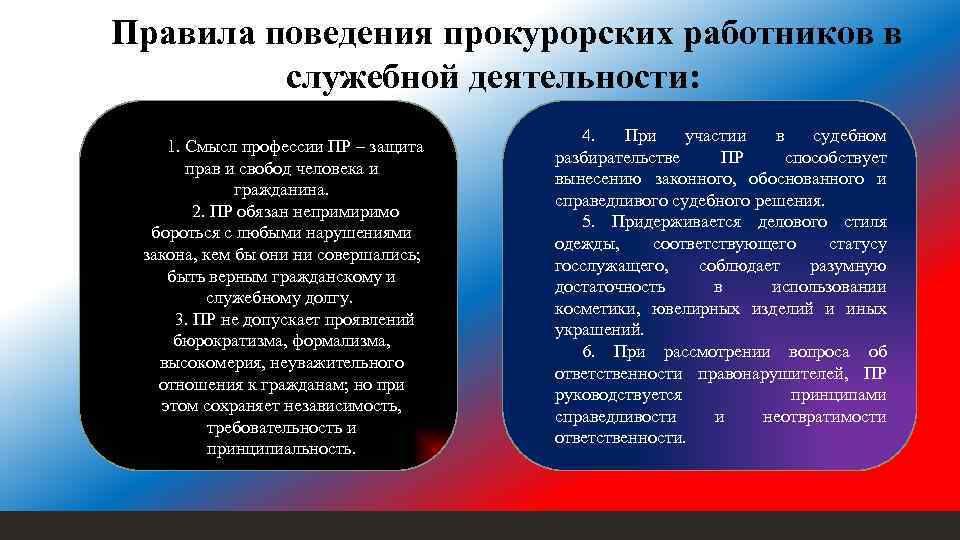 Правила поведения прокурорских работников в служебной деятельности:

1. Смысл профессии ПР – защита прав и свобод человека и гражданина.

2. ПР обязан непримиримо бороться с любыми нарушениями закона, кем бы они ни совершались; быть верным гражданскому и служебному долгу.

3. ПР не допускает проявлений бюрократизма, формализма, высокомерия, неуважительного отношения к гражданам; но при этом сохраняет независимость, требовательность и принципиальность.

4. При участии в судебном разбирательстве ПР способствует вынесению законного, обоснованного и справедливого судебного решения.

5. Придерживается делового стиля одежды, соответствующего статусу госслужащего, соблюдает разумную достаточность в использовании косметики, ювелирных изделий и иных украшений.

6. При рассмотрении вопроса об ответственности правонарушителей, ПР руководствуется принципами справедливости и неотвратимости ответственности.